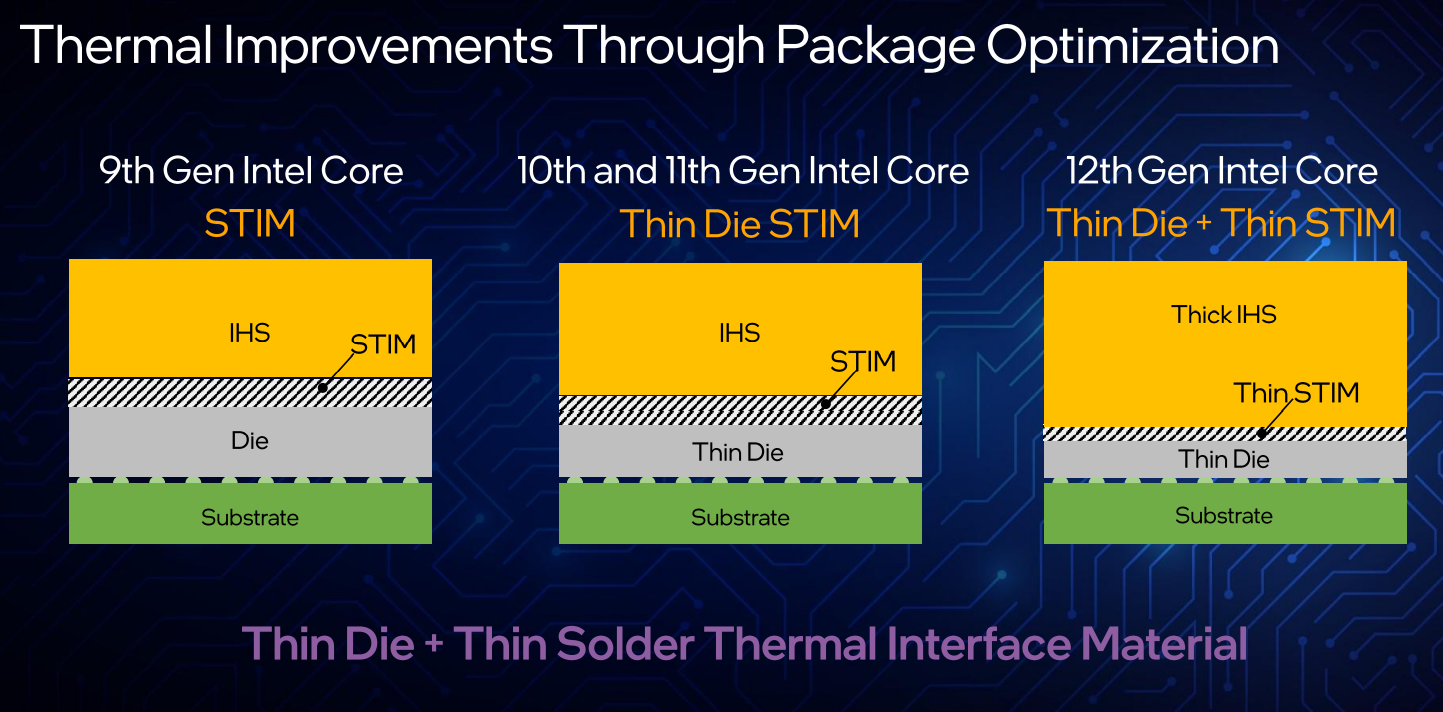 Thermal Improvements Through Package Optimization

9th Gen Intel Core
STIM

IHS
STIM
Die
Substrate

10th and 11th Gen Intel Core
Thin Die STIM

IHS
STIM
Thin Die
Substrate

12th Gen Intel Core
Thin Die + Thin STIM

Thick IHS
Thin STIM
Thin Die
Substrate

Thin Die + Thin Solder Thermal Interface Material